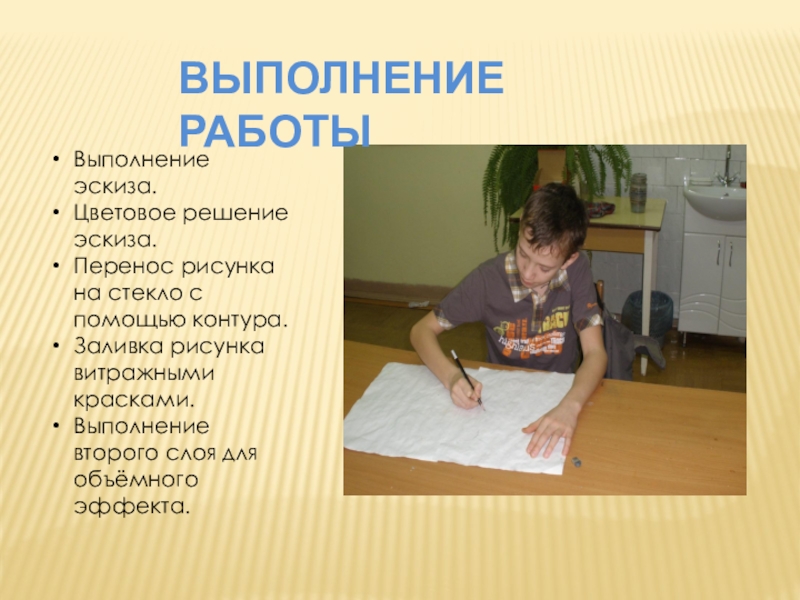 ВЫПОЛНЕНИЕ РАБОТЫ

• Выполнение эскиза.
• Цветовое решение эскиза.
• Перенос рисунка на стекло с помощью контура.
• Заливка рисунка витражными красками.
• Выполнение второго слоя для объёмного эффекта.